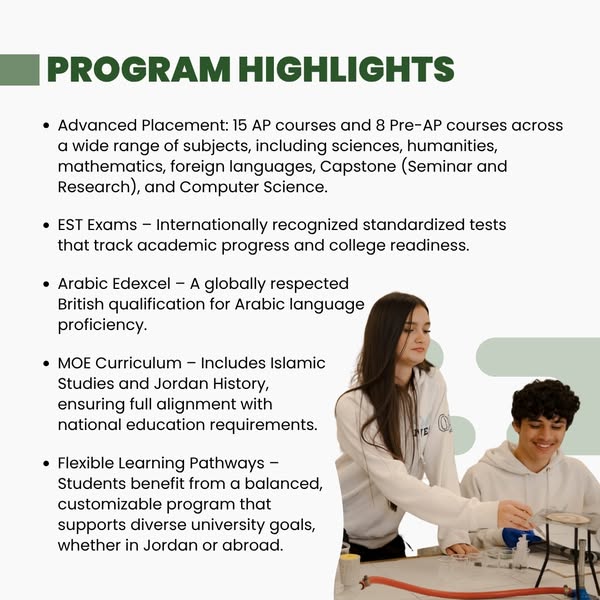 PROGRAM HIGHLIGHTS

• Advanced Placement: 15 AP courses and 8 Pre-AP courses across a wide range of subjects, including sciences, humanities, mathematics, foreign languages, Capstone (Seminar and Research), and Computer Science.

• EST Exams – Internationally recognized standardized tests that track academic progress and college readiness.

• Arabic Edexcel – A globally respected British qualification for Arabic language proficiency.

• MOE Curriculum – Includes Islamic Studies and Jordan History, ensuring full alignment with national education requirements.

• Flexible Learning Pathways – Students benefit from a balanced, customizable program that supports diverse university goals, whether in Jordan or abroad.